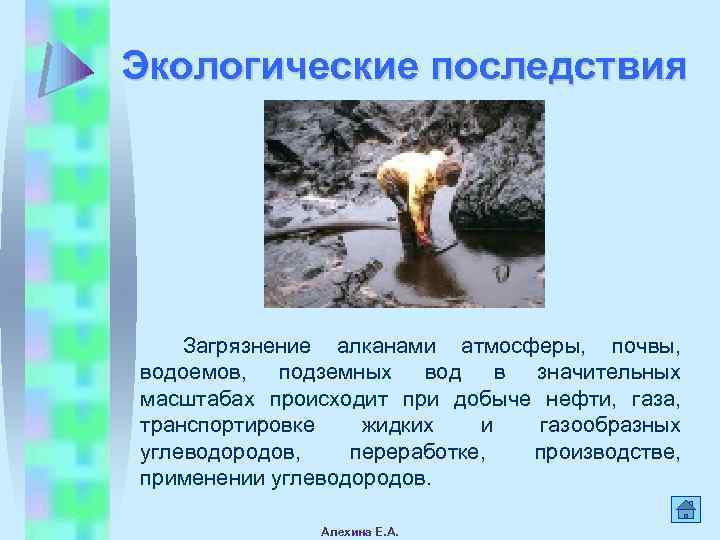 Экологические последствия

Загрязнение алканами атмосферы, почвы, водоемов, подземных вод в значительных масштабах происходит при добыче нефти, газа, транспортировке жидких и газообразных углеводородов, переработке, производстве, применении углеводородов.

Алехина Е.А.